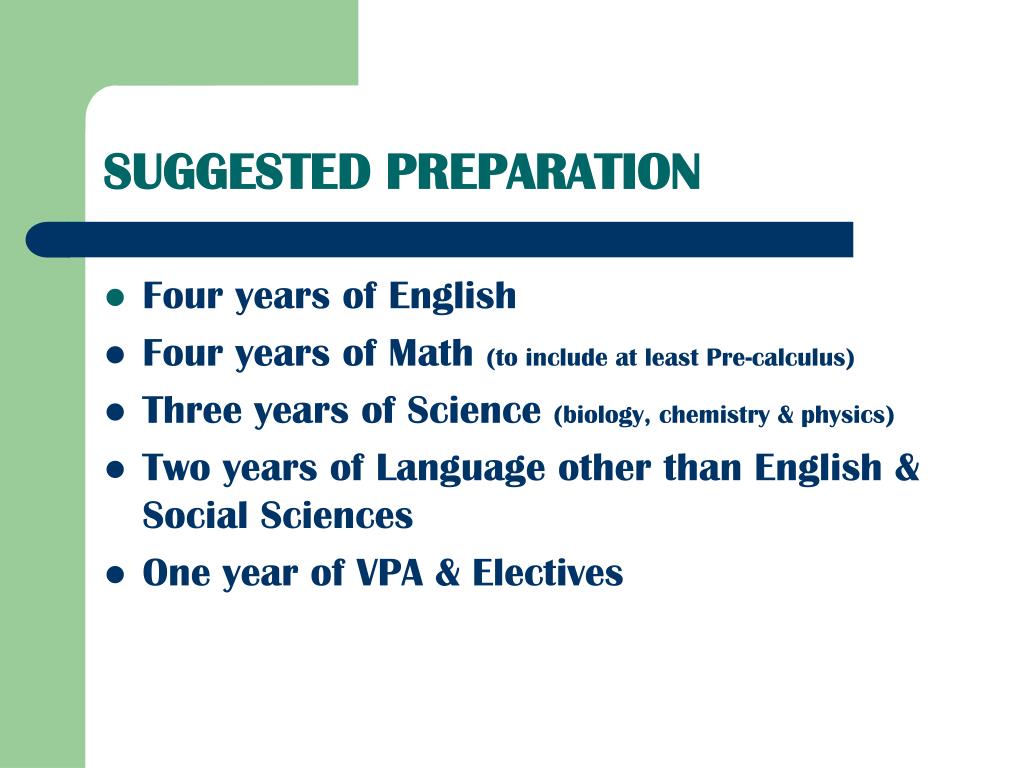 SUGGESTED PREPARATION

- Four years of English
- Four years of Math (to include at least Pre-calculus)
- Three years of Science (biology, chemistry & physics)
- Two years of Language other than English & Social Sciences
- One year of VPA & Electives